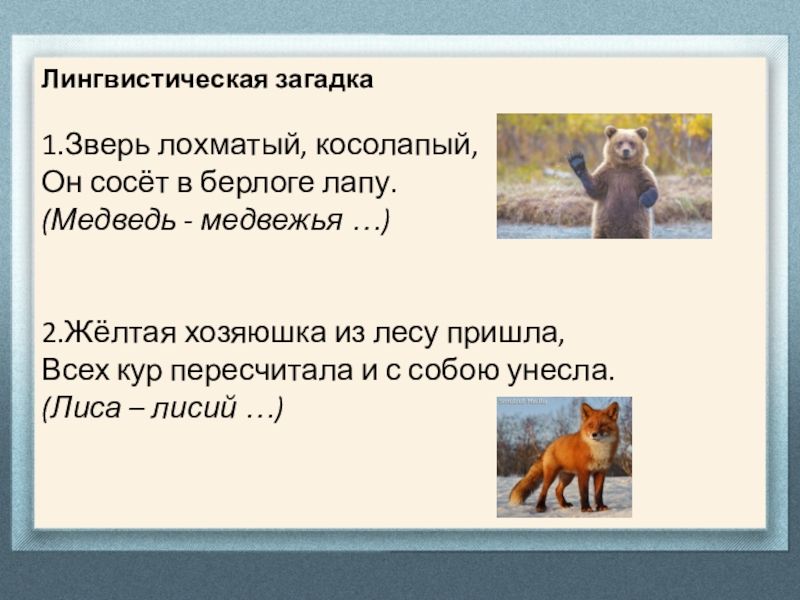 Лингвистическая загадка

1.Зверь лохматый, косолапый,
Он сосёт в берлоге лапу.
(Медведь - медвежья …)

2.Жёлтая хозяюшка из лесу пришла,
Всех кур пересчитала и с собою унесла.
(Лиса – лисий …)